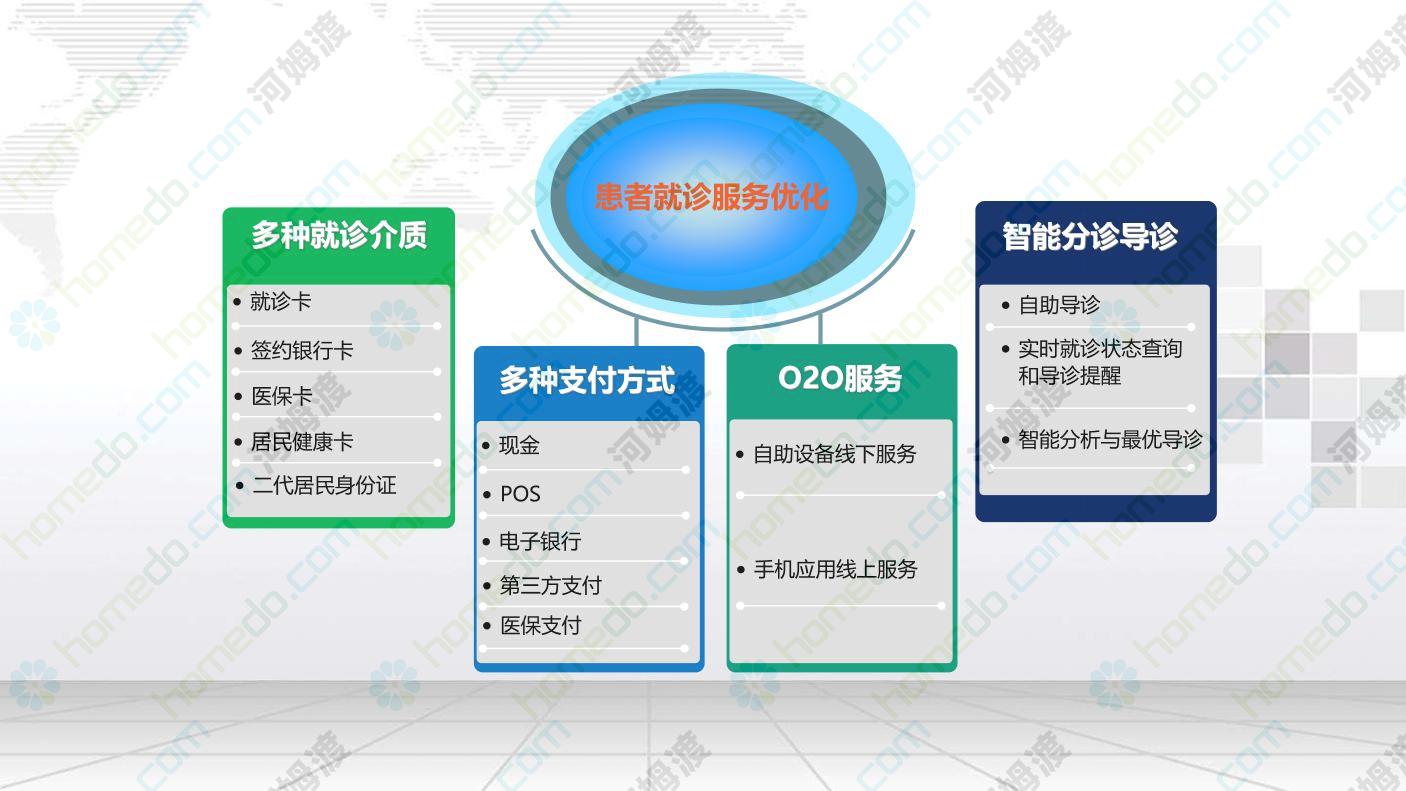 患者就诊服务优化

多种就诊介质
• 就诊卡
• 签约银行卡
• 医保卡
• 居民健康卡
• 二代居民身份证

多种支付方式
• 现金
• POS
• 电子银行
• 第三方支付
• 医保支付

O2O服务
• 自助设备线下服务
• 手机应用线上服务

智能分诊导诊
• 自助导诊
• 实时就诊状态查询和导诊提醒
• 智能分析与最优导诊

homedo.com 河姆渡